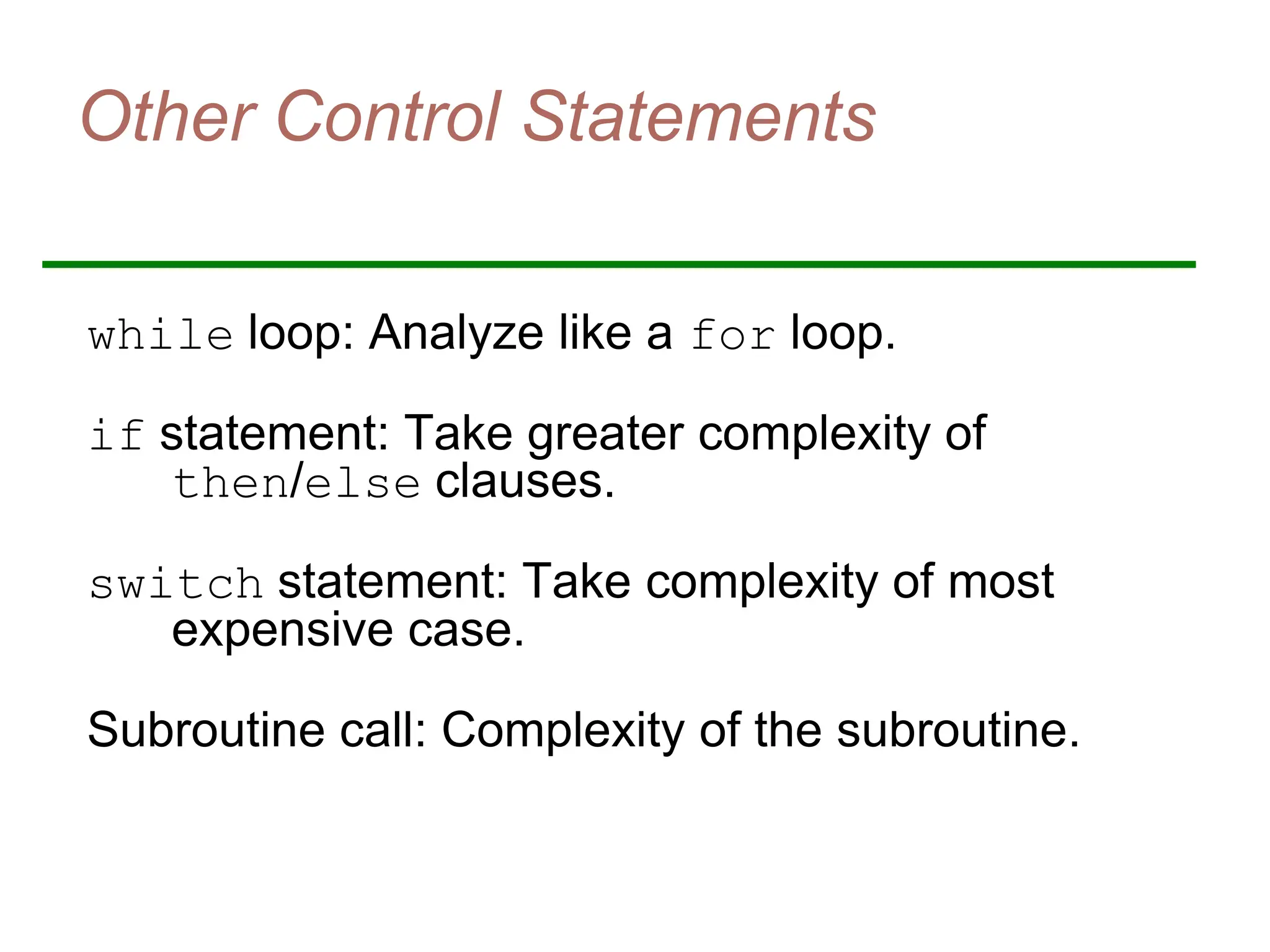 Other Control Statements

while loop: Analyze like a for loop.

if statement: Take greater complexity of then/else clauses.

switch statement: Take complexity of most expensive case.

Subroutine call: Complexity of the subroutine.